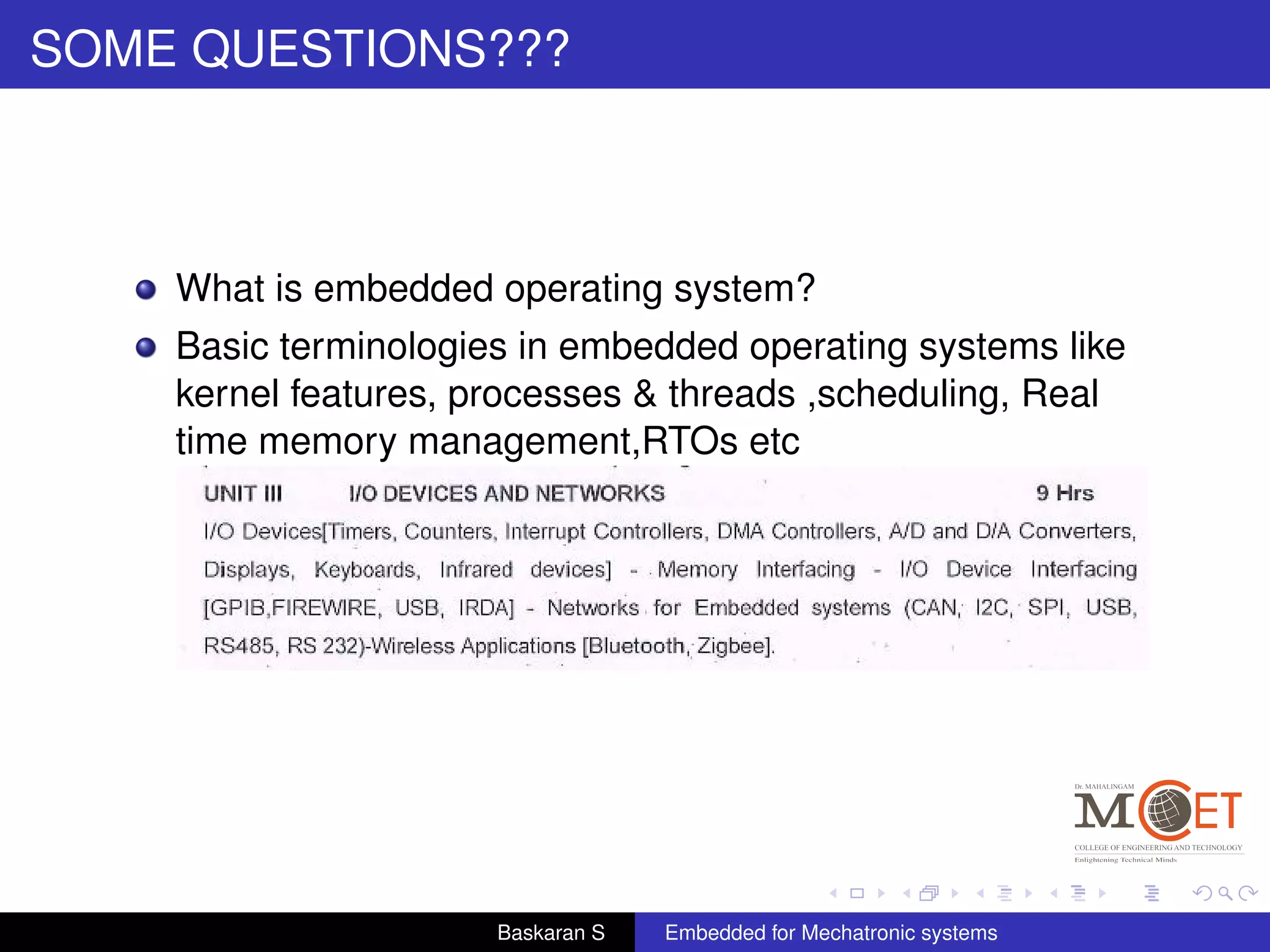 SOME QUESTIONS???

What is embedded operating system?

Basic terminologies in embedded operating systems like kernel features, processes & threads ,scheduling, Real time memory management,RTOs etc

UNIT III I/O DEVICES AND NETWORKS 9 Hrs

I/O Devices[Timers, Counters, Interrupt Controllers, DMA Controllers, A/D and D/A Converters, Displays, Keyboards, Infrared devices] - Memory Interfacing - I/O Device Interfacing [GPIB,FIREWIRE, USB, IRDA] - Networks for Embedded systems (CAN, I2C, SPI, USB, RS485, RS 232)-Wireless Applications [Bluetooth, Zigbee].

Dr. MAHALINGAM MCET COLLEGE OF ENGINEERING AND TECHNOLOGY Enlightening Technical Minds

Baskaran S Embedded for Mechatronic systems